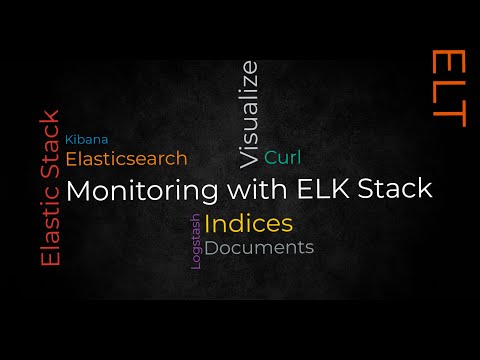 Elastic Stack
Kibana
Elasticsearch
Visualize
Curl
ELT
Monitoring with ELK Stack
Logstash
Indices
Documents